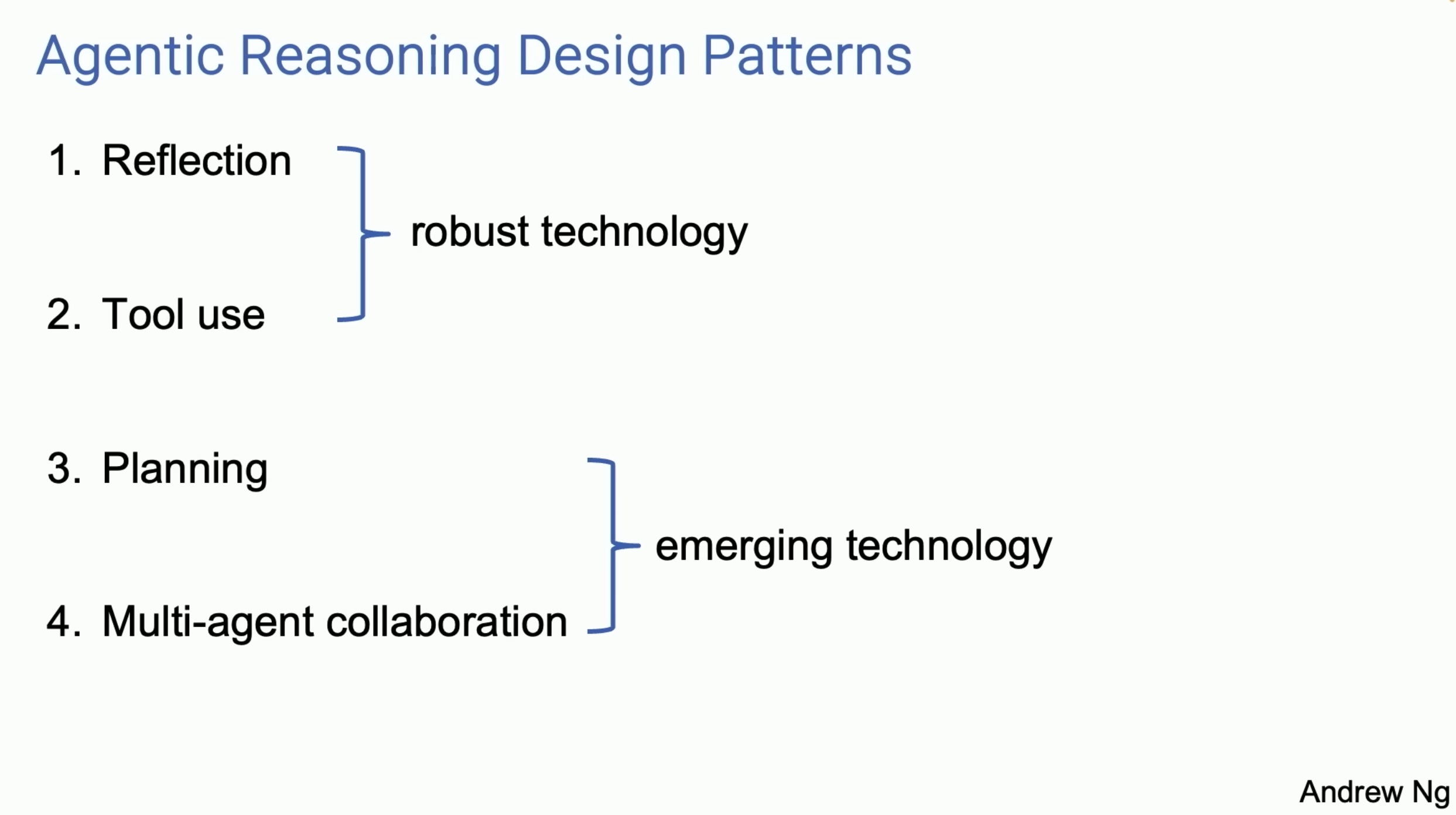 Agentic Reasoning Design Patterns

1. Reflection

robust technology

2. Tool use

3. Planning

emerging technology

4. Multi-agent collaboration

Andrew Ng